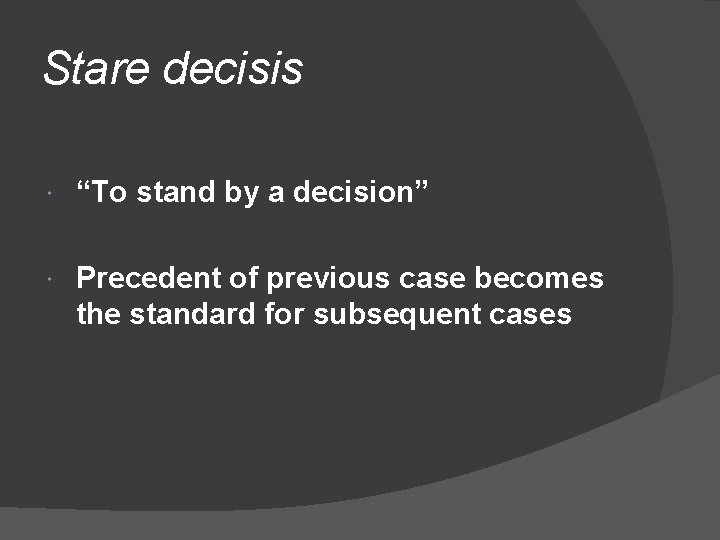 Stare decisis

“To stand by a decision”

Precedent of previous case becomes the standard for subsequent cases